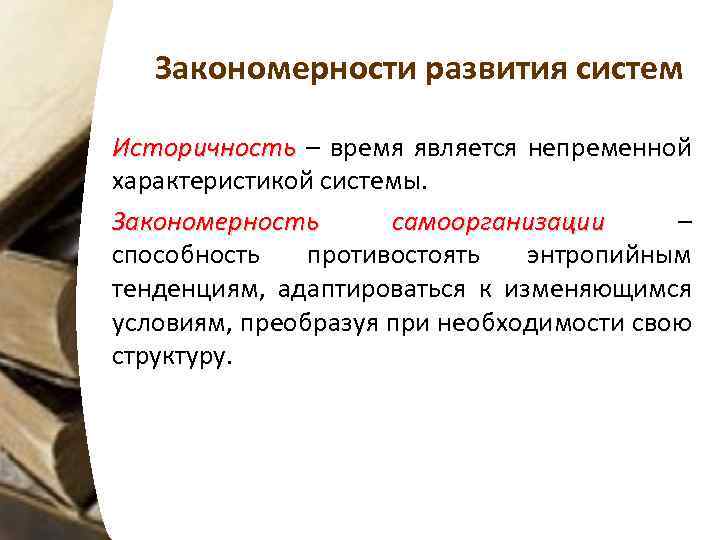 Закономерности развития систем

Историчность – время является непременной характеристикой системы.

Закономерность самоорганизации – способность противостоять энтропийным тенденциям, адаптироваться к изменяющимся условиям, преобразуя при необходимости свою структуру.